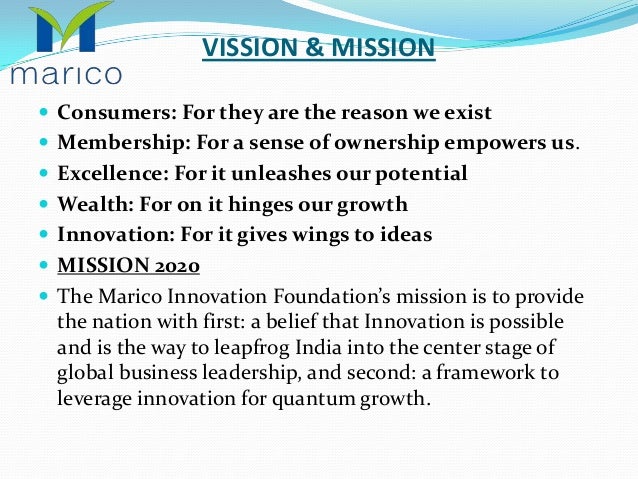 marico

VISSION & MISSION

- Consumers: For they are the reason we exist
- Membership: For a sense of ownership empowers us.
- Excellence: For it unleashes our potential
- Wealth: For on it hinges our growth
- Innovation: For it gives wings to ideas
- MISSION 2020
- The Marico Innovation Foundation's mission is to provide the nation with first: a belief that Innovation is possible and is the way to leapfrog India into the center stage of global business leadership, and second: a framework to leverage innovation for quantum growth.